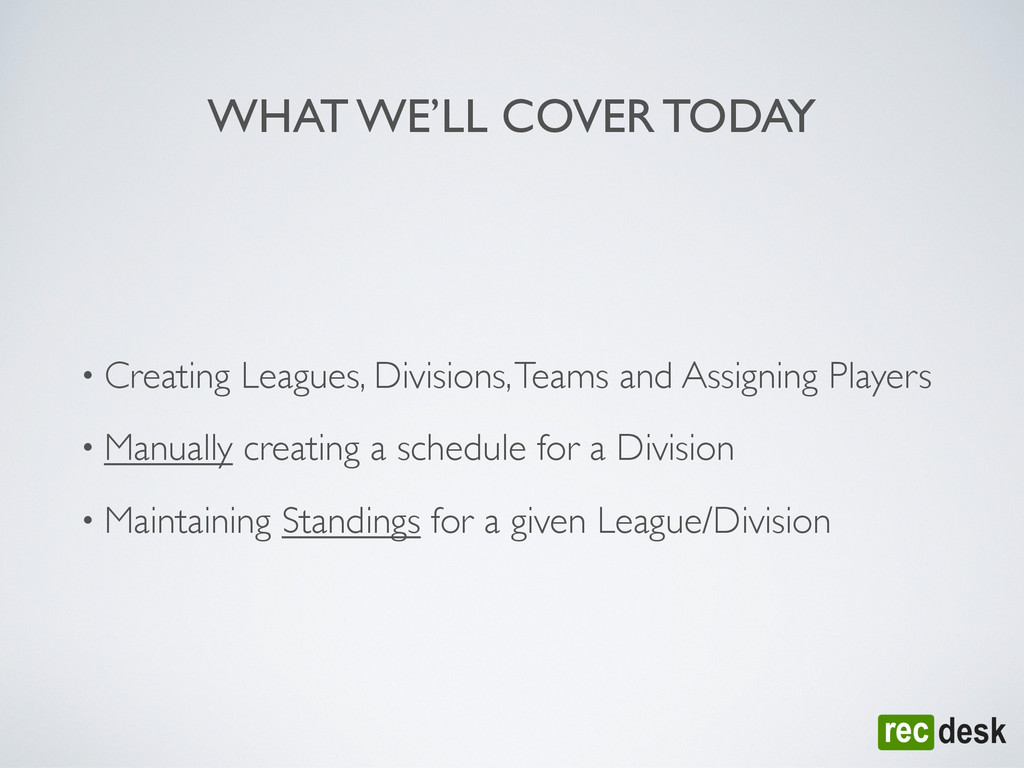 WHAT WE'LL COVER TODAY

• Creating Leagues, Divisions, Teams and Assigning Players

• Manually creating a schedule for a Division

• Maintaining Standings for a given League/Division

rec desk